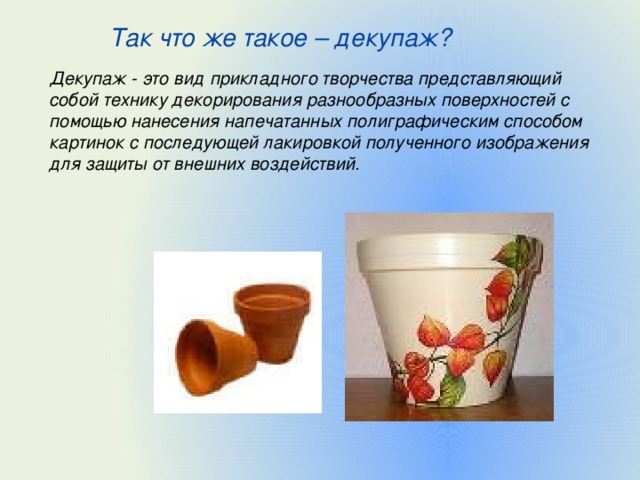 Так что же такое – декупаж?

Декупаж - это вид прикладного творчества представляющий собой технику декорирования разнообразных поверхностей с помощью нанесения напечатанных полиграфическим способом картинок с последующей лакировкой полученного изображения для защиты от внешних воздействий.